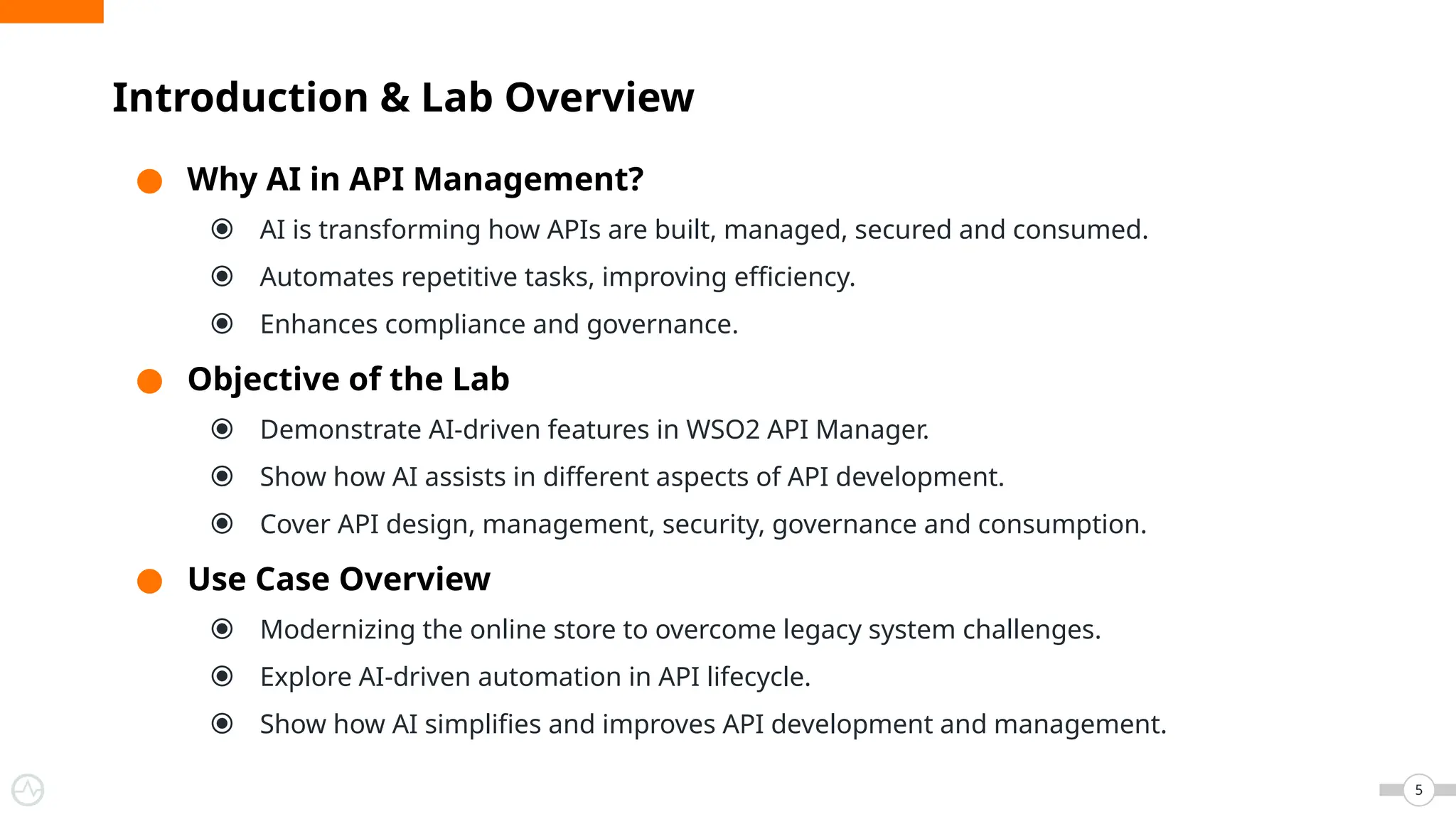 Introduction & Lab Overview

Why AI in API Management?

AI is transforming how APIs are built, managed, secured and consumed.

Automates repetitive tasks, improving efficiency.

Enhances compliance and governance.

Objective of the Lab

Demonstrate AI-driven features in WSO2 API Manager.

Show how AI assists in different aspects of API development.

Cover API design, management, security, governance and consumption.

Use Case Overview

Modernizing the online store to overcome legacy system challenges.

Explore AI-driven automation in API lifecycle.

Show how AI simplifies and improves API development and management.

5